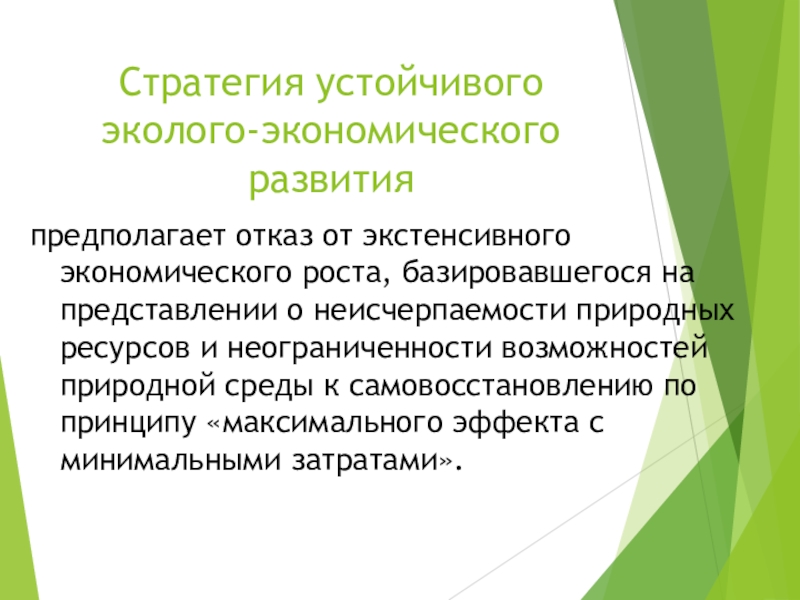 Стратегия устойчивого эколого-экономического развития

предполагает отказ от экстенсивного экономического роста, базировавшегося на представлении о неисчерпаемости природных ресурсов и неограниченности возможностей природной среды к самовосстановлению по принципу «максимального эффекта с минимальными затратами».